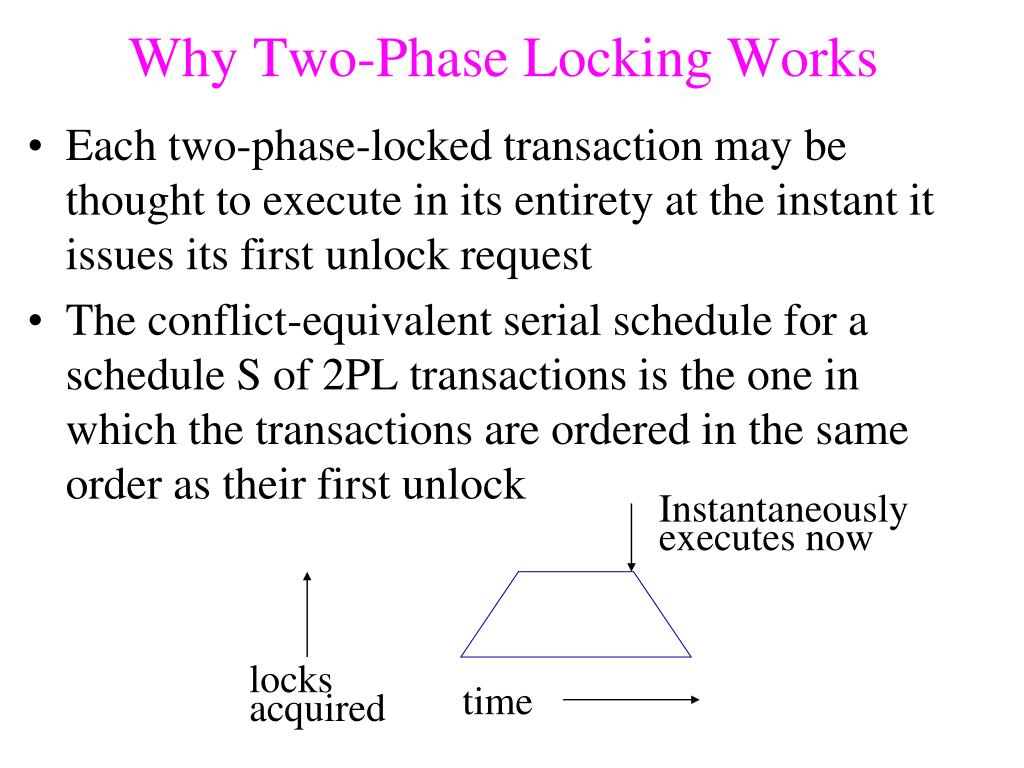 Why Two-Phase Locking Works

• Each two-phase-locked transaction may be thought to execute in its entirety at the instant it issues its first unlock request

• The conflict-equivalent serial schedule for a schedule S of 2PL transactions is the one in which the transactions are ordered in the same order as their first unlock

Instantaneously executes now

locks acquired

time